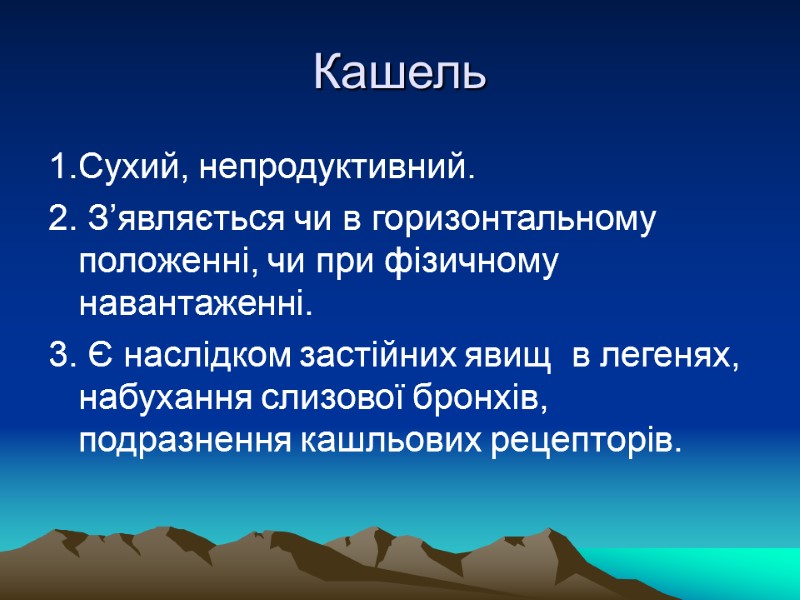 Кашель

1.Сухий, непродуктивний.

2. З’являється чи в горизонтальному положенні, чи при фізичному навантаженні.

3. Є наслідком застійних явищ  в легенях, набухання слизової бронхів, подразнення кашльових рецепторів.